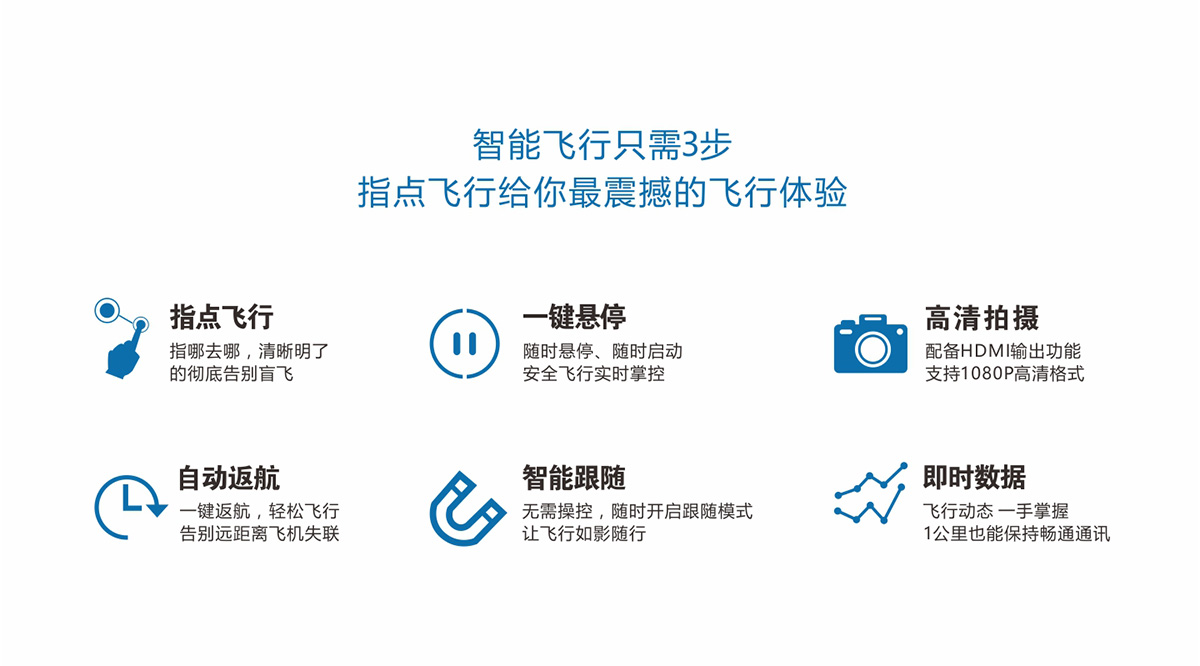 智能飞行只需3步
指点飞行给你最震撼的飞行体验

指点飞行
指哪去哪，清晰明了
的彻底告别盲飞

一键悬停
随时悬停、随时启动
安全飞行实时掌控

高清拍摄
配备HDMI输出功能
支持1080P高清格式

自动返航
一键返航，轻松飞行
告别远距离飞机失联

智能跟随
无需操控，随时开启跟随模式
让飞行如影随行

即时数据
飞行动态 一手掌握
1公里也能保持畅通通讯